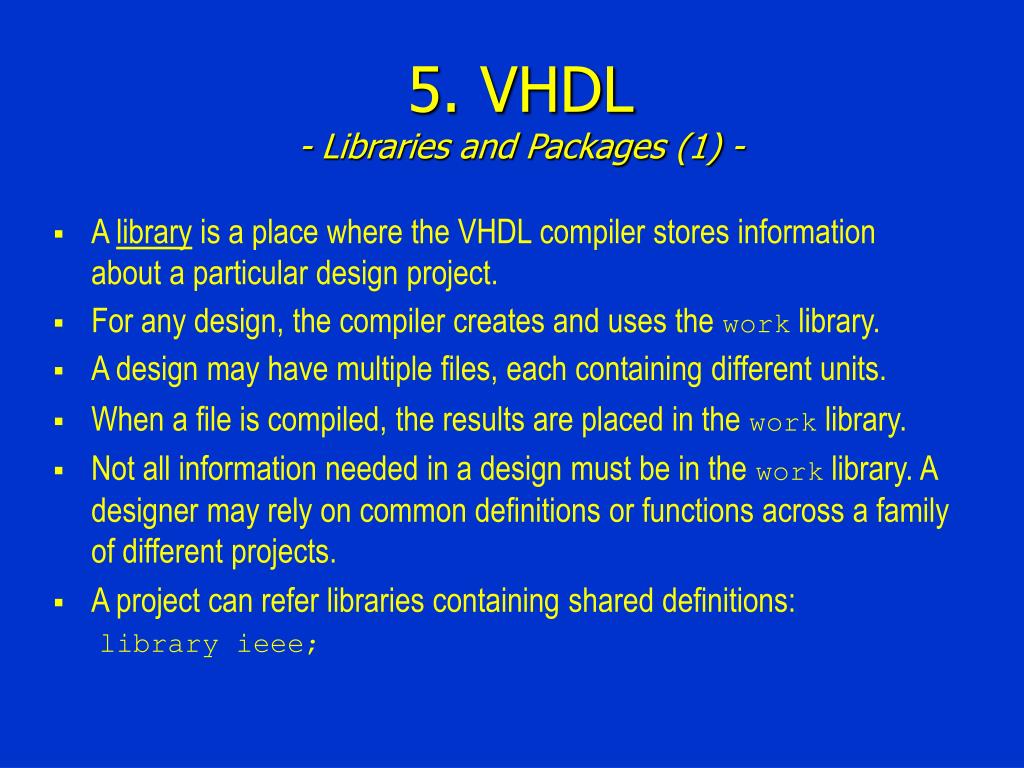 5. VHDL
- Libraries and Packages (1) -

▪ A library is a place where the VHDL compiler stores information about a particular design project.
▪ For any design, the compiler creates and uses the work library.
▪ A design may have multiple files, each containing different units.
▪ When a file is compiled, the results are placed in the work library.
▪ Not all information needed in a design must be in the work library. A designer may rely on common definitions or functions across a family of different projects.
▪ A project can refer libraries containing shared definitions:
library ieee;